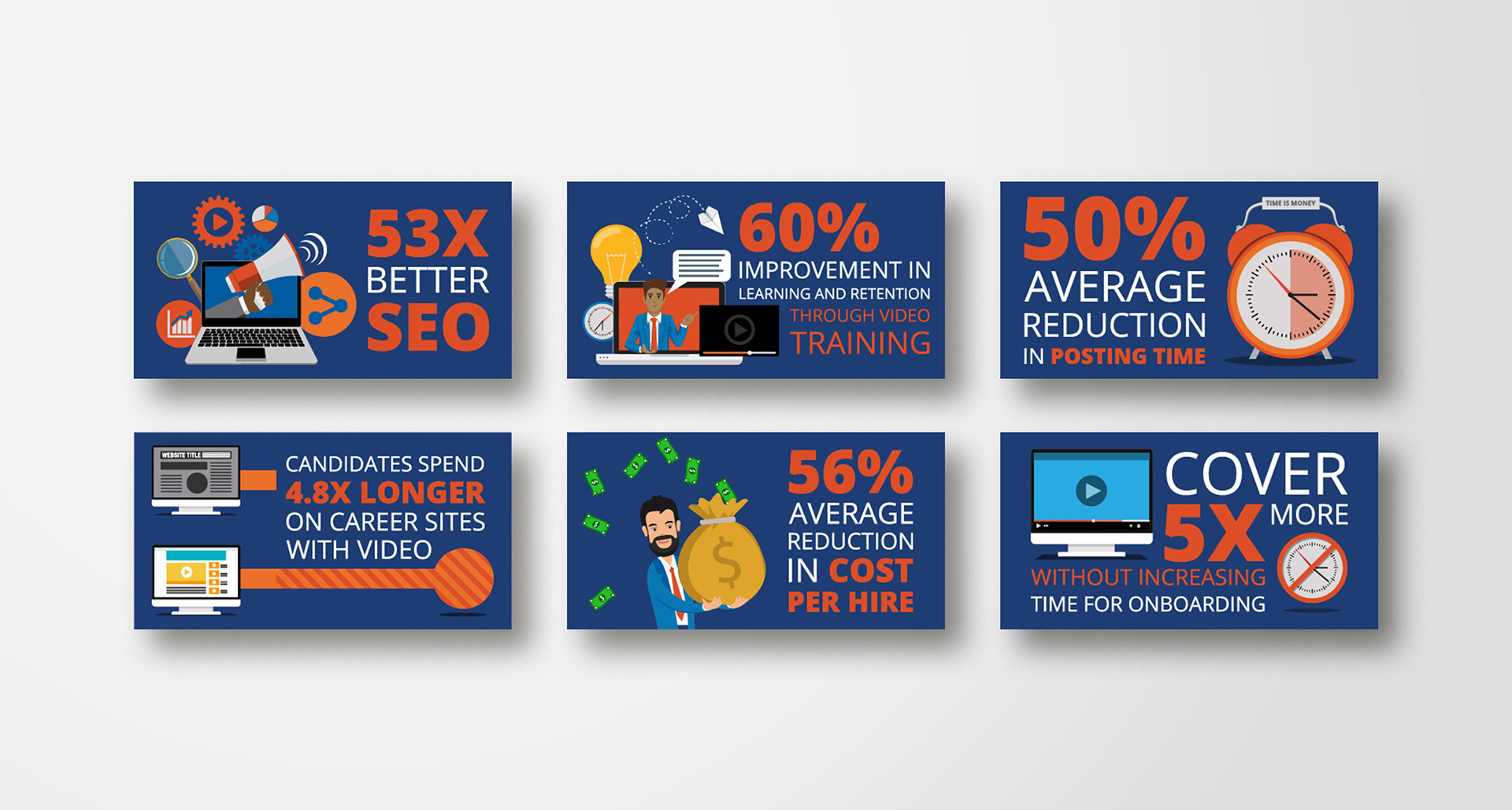 53X BETTER SEO

60% IMPROVEMENT IN LEARNING AND RETENTION THROUGH VIDEO TRAINING

50% AVERAGE REDUCTION IN POSTING TIME

TIME IS MONEY

WEBSITE TITLE

CANDIDATES SPEND 4.8X LONGER ON CAREER SITES WITH VIDEO

56% AVERAGE REDUCTION IN COST PER HIRE

COVER 5X MORE WITHOUT INCREASING TIME FOR ONBOARDING